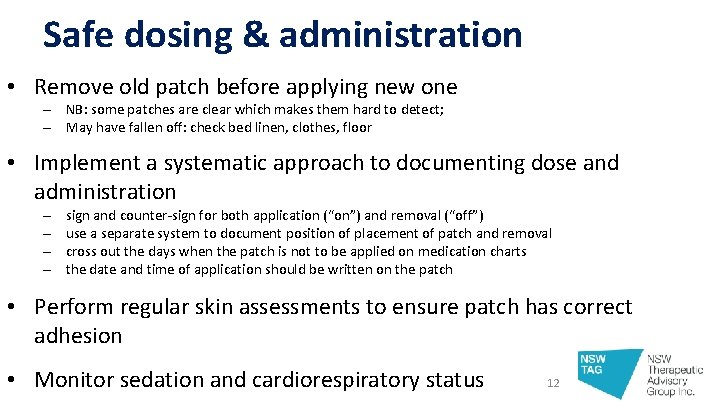 Safe dosing & administration

• Remove old patch before applying new one
– NB: some patches are clear which makes them hard to detect;
– May have fallen off: check bed linen, clothes, floor

• Implement a systematic approach to documenting dose and administration
– sign and counter-sign for both application ("on") and removal ("off")
– use a separate system to document position of placement of patch and removal
– cross out the days when the patch is not to be applied on medication charts
– the date and time of application should be written on the patch

• Perform regular skin assessments to ensure patch has correct adhesion

• Monitor sedation and cardiorespiratory status

12

NSW TAG

NSW Therapeutic Advisory Group Inc.